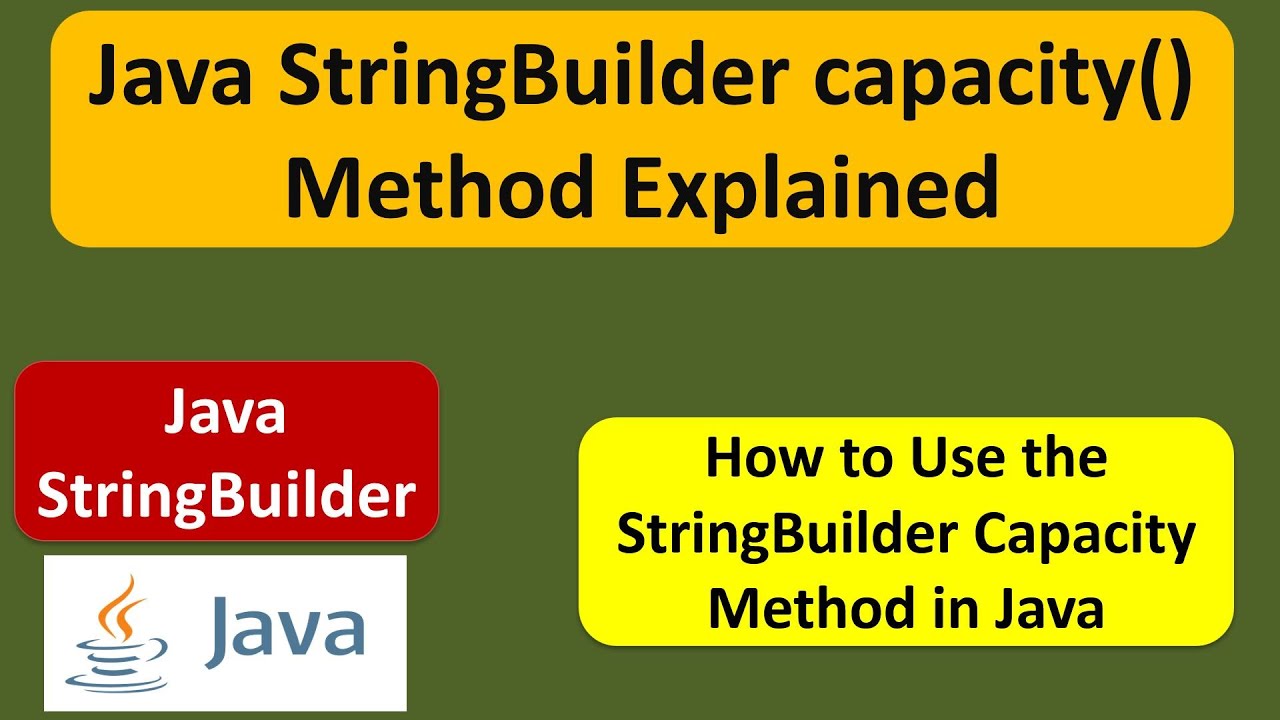 Java StringBuilder capacity() Method Explained

Java StringBuilder

Java

How to Use the StringBuilder Capacity Method in Java